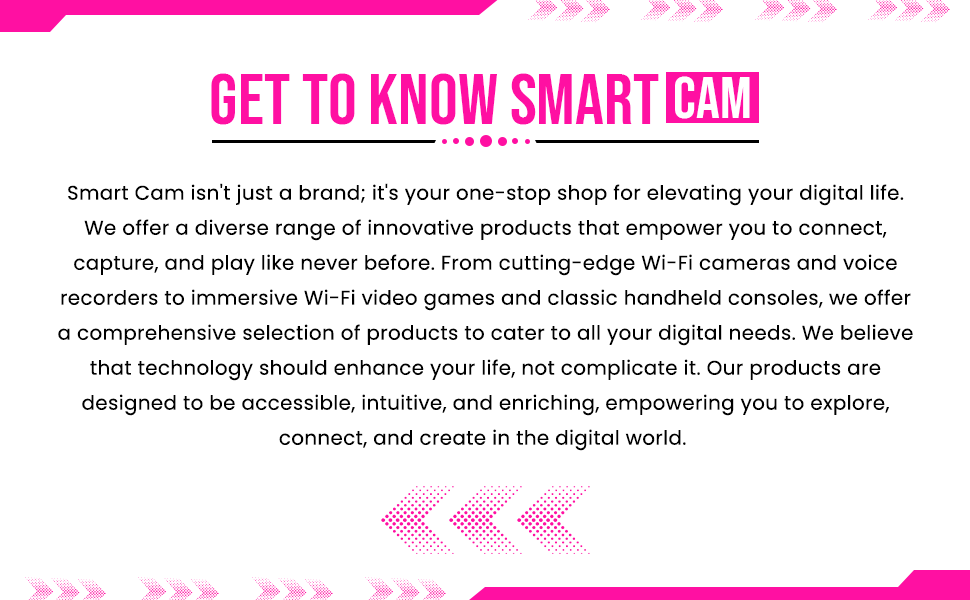 GET TO KNOW SMART CAM

Smart Cam isn't just a brand; it's your one-stop shop for elevating your digital life. We offer a diverse range of innovative products that empower you to connect, capture, and play like never before. From cutting-edge Wi-Fi cameras and voice recorders to immersive Wi-Fi video games and classic handheld consoles, we offer a comprehensive selection of products to cater to all your digital needs. We believe that technology should enhance your life, not complicate it. Our products are designed to be accessible, intuitive, and enriching, empowering you to explore, connect, and create in the digital world.